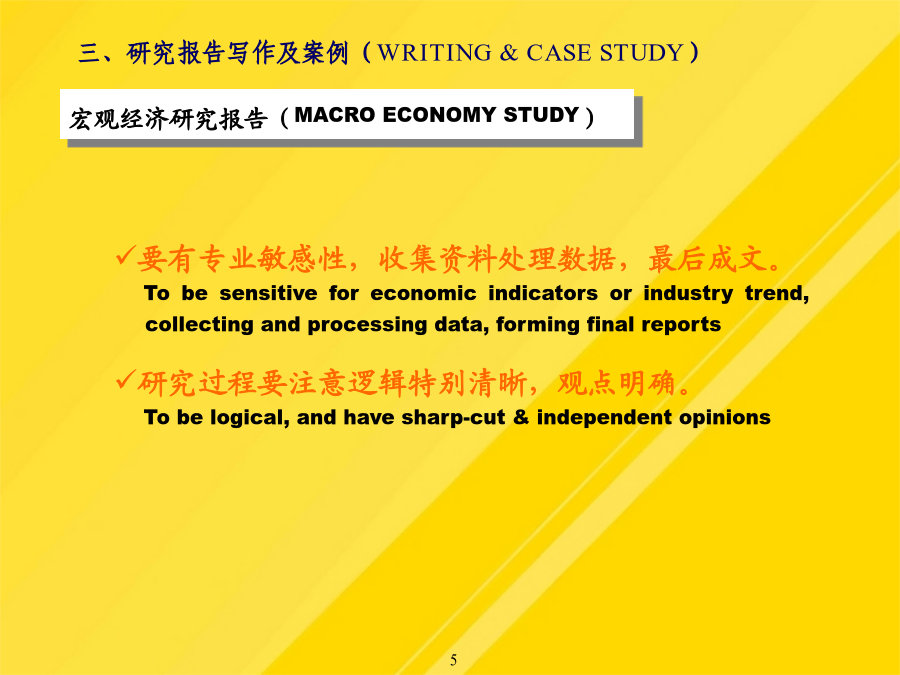 三、研究报告写作及案例（WRITING & CASE STUDY）

宏观经济研究报告（MACRO ECONOMY STUDY）

✓要有专业敏感性，收集资料处理数据，最后成文。
To be sensitive for economic indicators or industry trend, collecting and processing data, forming final reports

✓研究过程要注意逻辑特别清晰，观点明确。
To be logical, and have sharp-cut & independent opinions

5